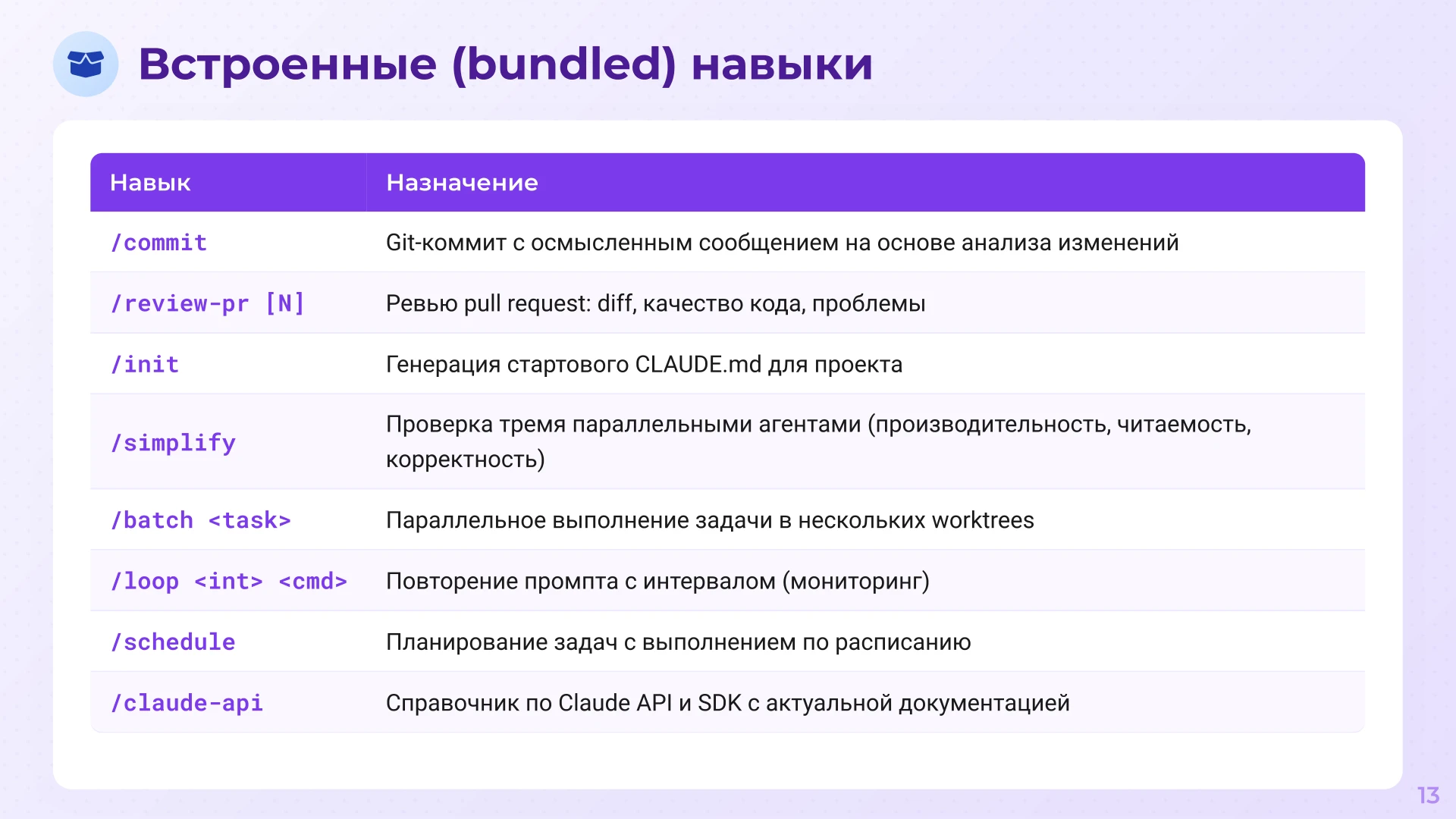 Встроенные (bundled) навыки

| Навык | Назначение |
|---|---|
| /commit | Git-коммит с осмысленным сообщением на основе анализа изменений |
| /review-pr [N] | Ревью pull request: diff, качество кода, проблемы |
| /init | Генерация стартового CLAUDE.md для проекта |
| /simplify | Проверка тремя параллельными агентами (производительность, читаемость, корректность) |
| /batch <task> | Параллельное выполнение задачи в нескольких worktrees |
| /loop <int> <cmd> | Повторение промпта с интервалом (мониторинг) |
| /schedule | Планирование задач с выполнением по расписанию |
| /claude-api | Справочник по Claude API и SDK с актуальной документацией |

13